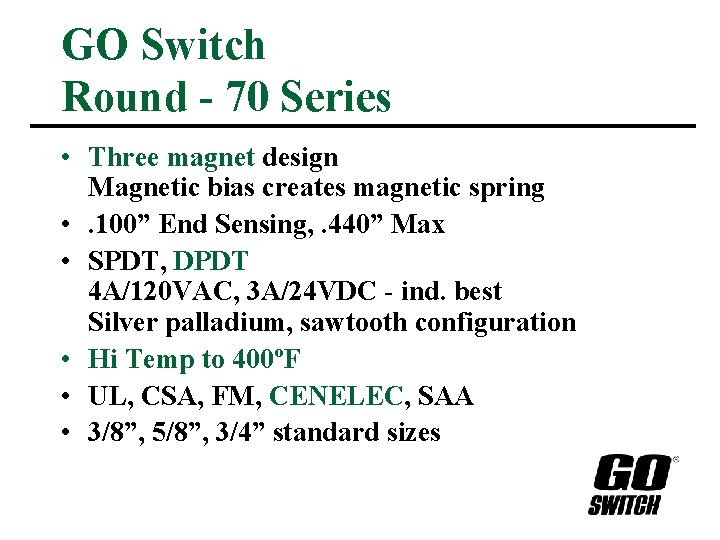 GO Switch
Round - 70 Series

• Three magnet design
Magnetic bias creates magnetic spring
• .100” End Sensing, .440” Max
• SPDT, DPDT
4A/120VAC, 3A/24VDC - ind. best
Silver palladium, sawtooth configuration
• Hi Temp to 400ºF
• UL, CSA, FM, CENELEC, SAA
• 3/8”, 5/8”, 3/4” standard sizes

GO®
SWITCH